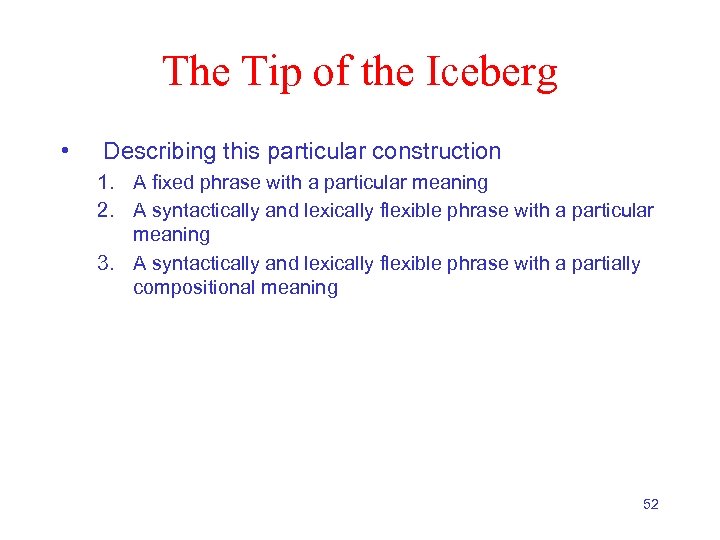 The Tip of the Iceberg

• Describing this particular construction
1. A fixed phrase with a particular meaning
2. A syntactically and lexically flexible phrase with a particular meaning
3. A syntactically and lexically flexible phrase with a partially compositional meaning

52